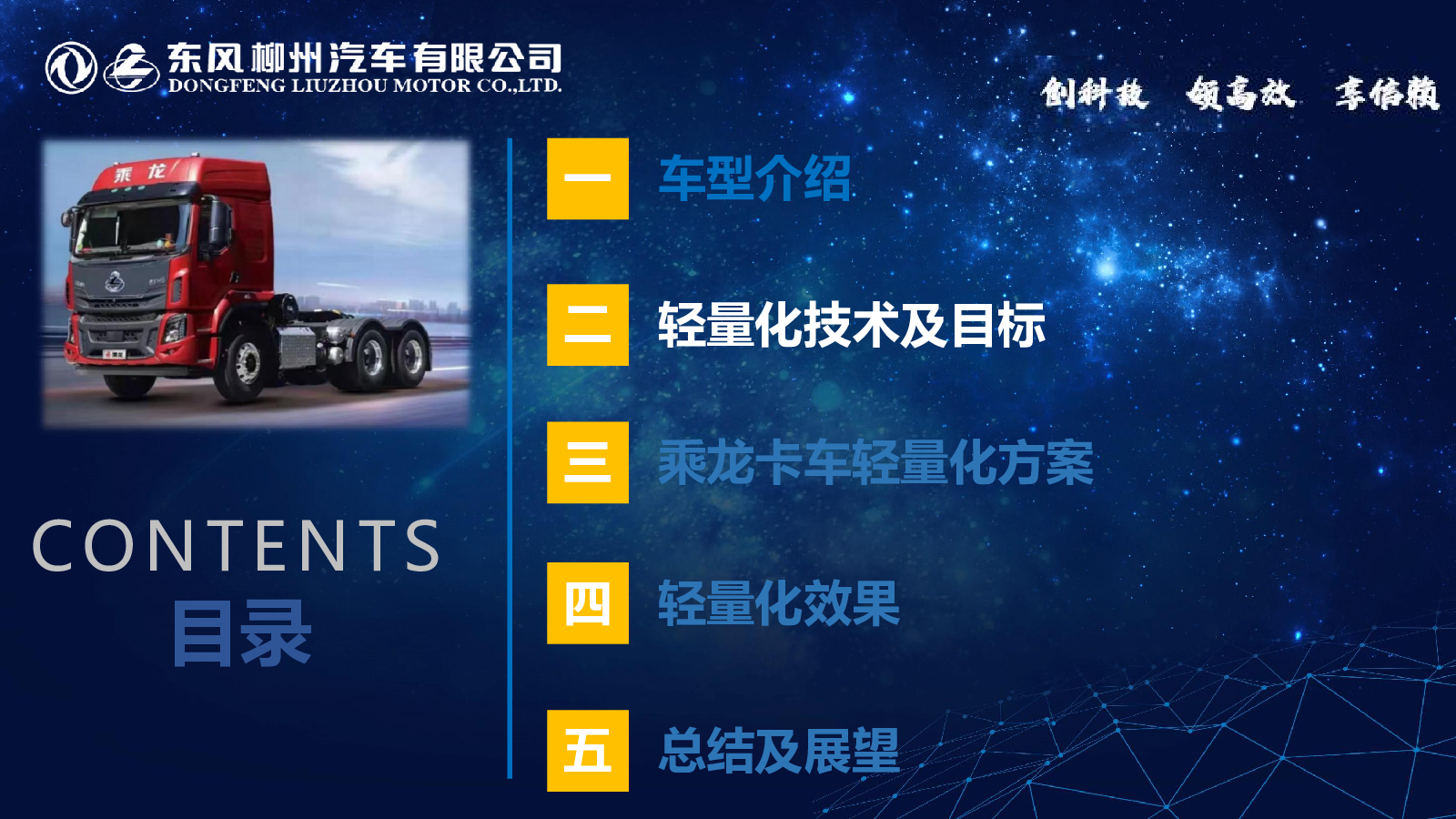 东风柳州汽车有限公司
DONGFENG LIUZHOU MOTOR CO.,LTD.

创科技 领高效 享信赖

乘龙

CONTENTS
目录

一 车型介绍

二 轻量化技术及目标

三 乘龙卡车轻量化方案

四 轻量化效果

五 总结及展望